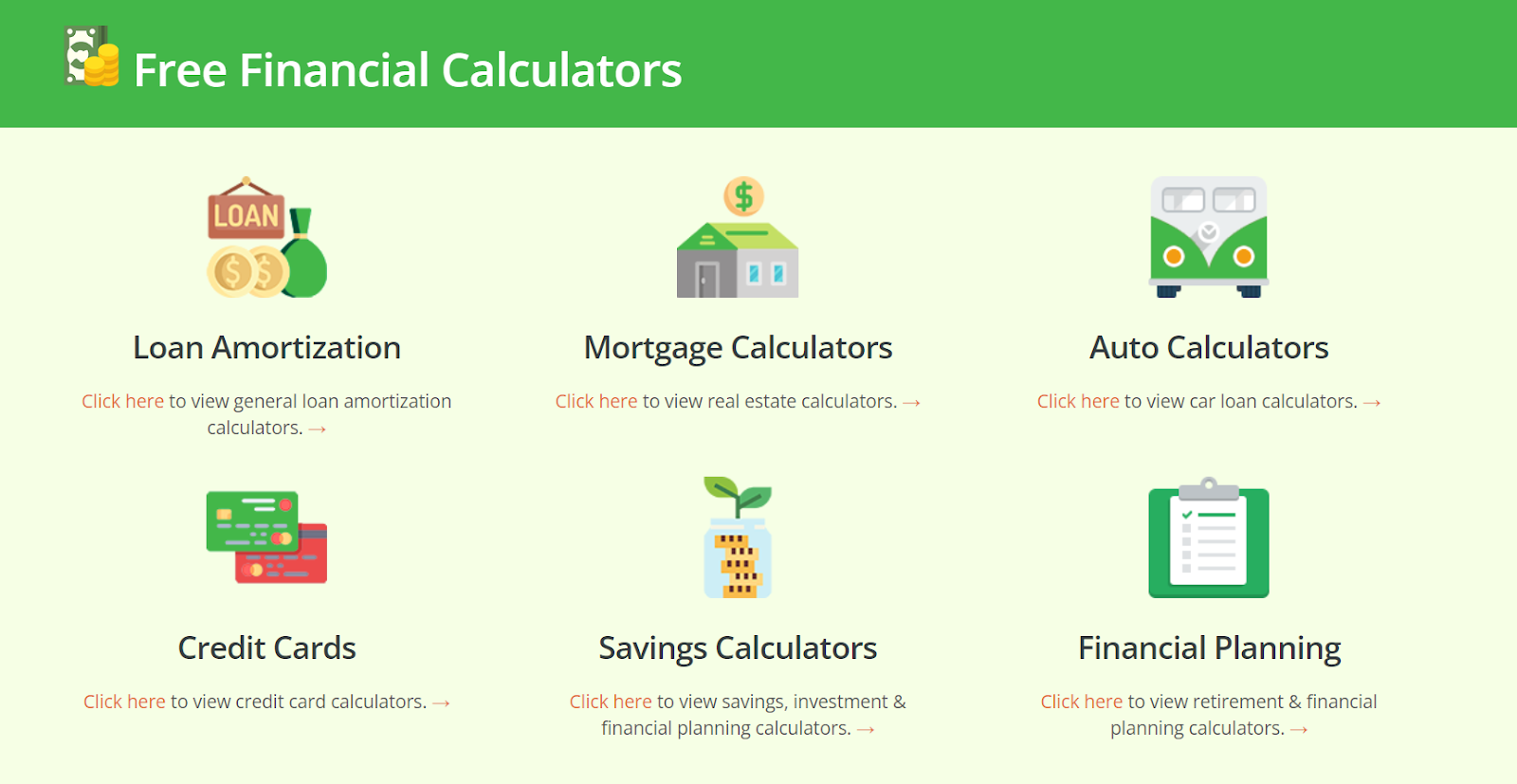 Free Financial Calculators

LOAN

Loan Amortization

Click here to view general loan amortization calculators. →

Mortgage Calculators

Click here to view real estate calculators. →

Auto Calculators

Click here to view car loan calculators. →

Credit Cards

Click here to view credit card calculators. →

Savings Calculators

Click here to view savings, investment & financial planning calculators. →

Financial Planning

Click here to view retirement & financial planning calculators. →